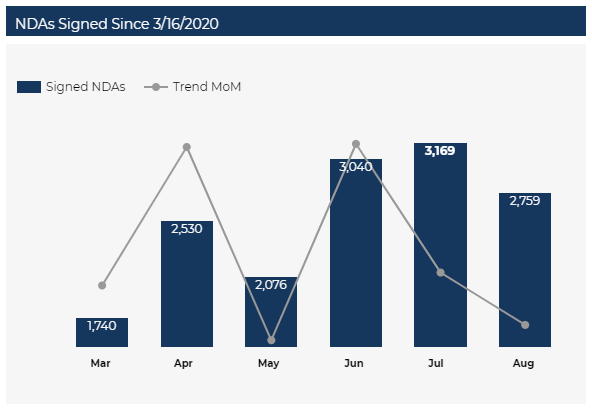 NDAs Signed Since 3/16/2020

Signed NDAs
Trend MoM

1,740
2,530
2,076
3,040
3,169
2,759

Mar
Apr
May
Jun
Jul
Aug